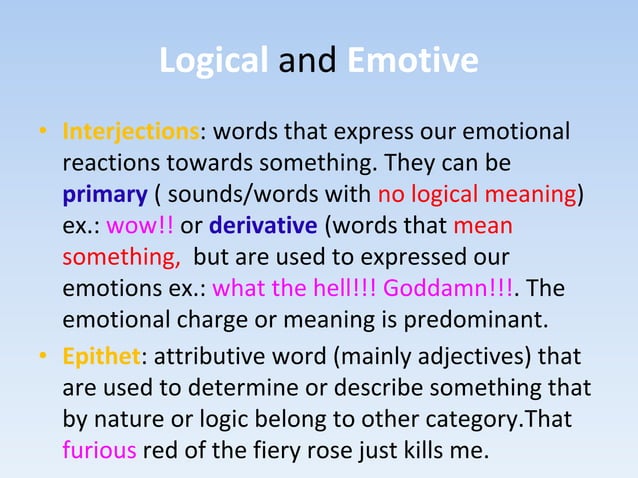 Logical and Emotive

• Interjections: words that express our emotional reactions towards something. They can be primary ( sounds/words with no logical meaning) ex.: wow!! or derivative (words that mean something, but are used to expressed our emotions ex.: what the hell!!! Goddamn!!!. The emotional charge or meaning is predominant.

• Epithet: attributive word (mainly adjectives) that are used to determine or describe something that by nature or logic belong to other category.That furious red of the fiery rose just kills me.